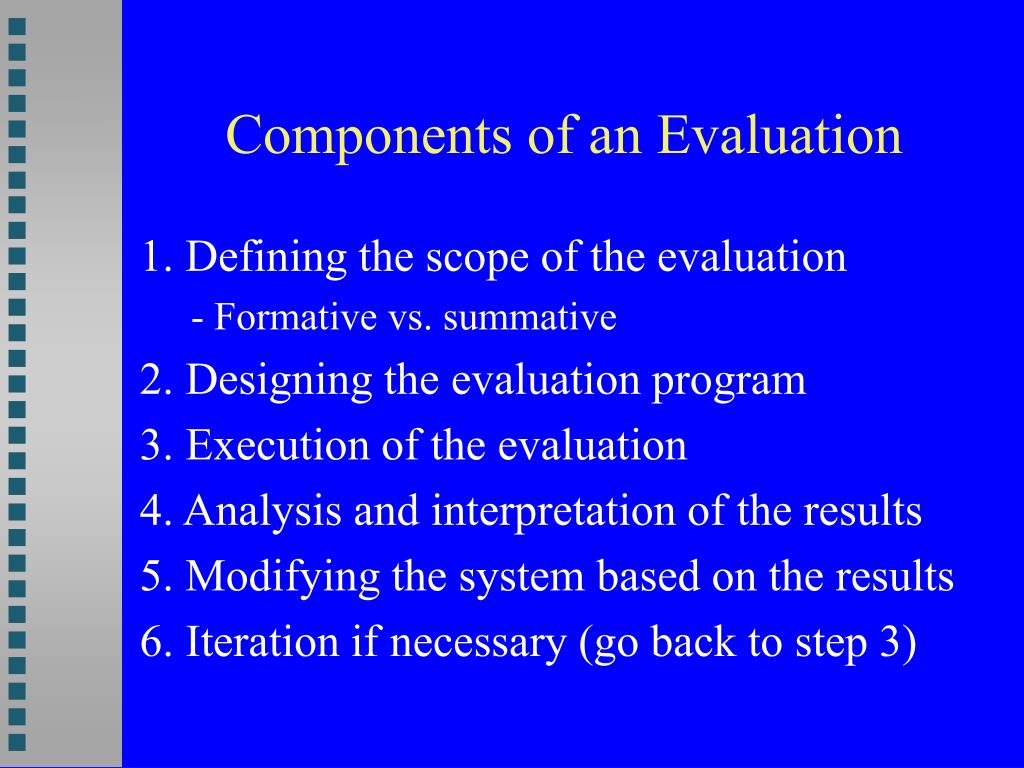 Components of an Evaluation

1. Defining the scope of the evaluation
- Formative vs. summative
2. Designing the evaluation program
3. Execution of the evaluation
4. Analysis and interpretation of the results
5. Modifying the system based on the results
6. Iteration if necessary (go back to step 3)